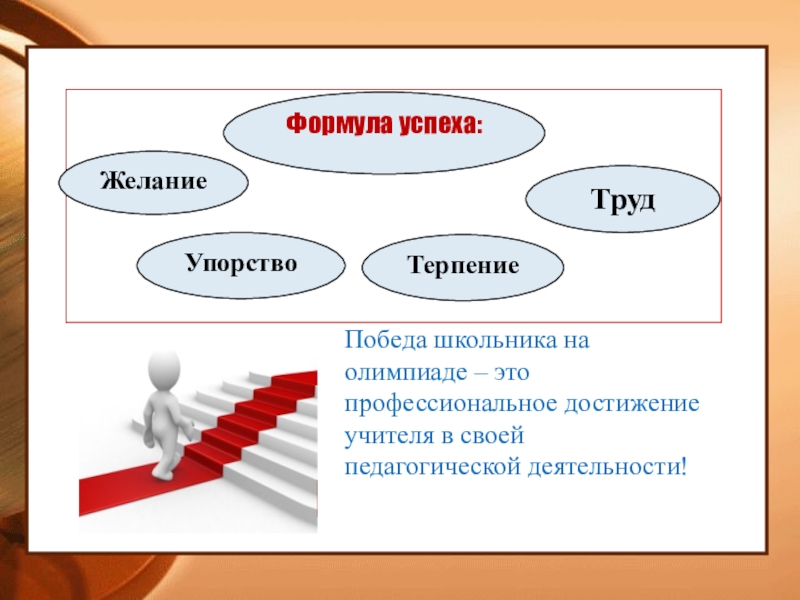 Формула успеха:

Желание

Труд

Упорство

Терпение

Победа школьника на олимпиаде – это профессиональное достижение учителя в своей педагогической деятельности!